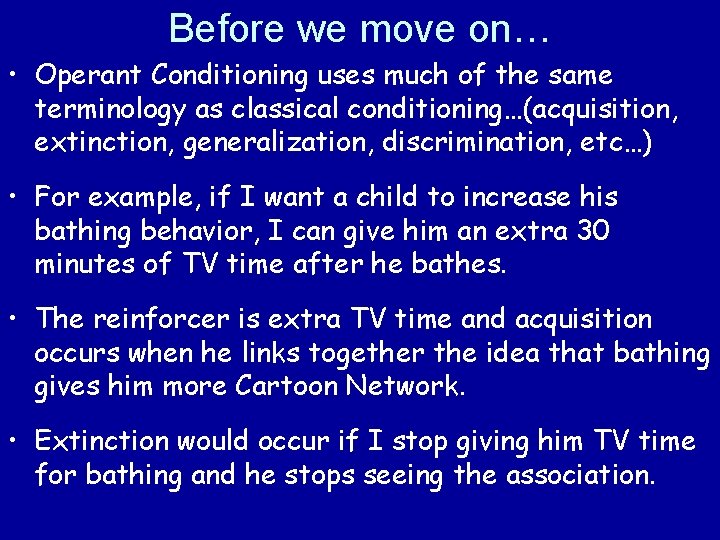 Before we move on…

• Operant Conditioning uses much of the same terminology as classical conditioning…(acquisition, extinction, generalization, discrimination, etc…)

• For example, if I want a child to increase his bathing behavior, I can give him an extra 30 minutes of TV time after he bathes.

• The reinforcer is extra TV time and acquisition occurs when he links together the idea that bathing gives him more Cartoon Network.

• Extinction would occur if I stop giving him TV time for bathing and he stops seeing the association.